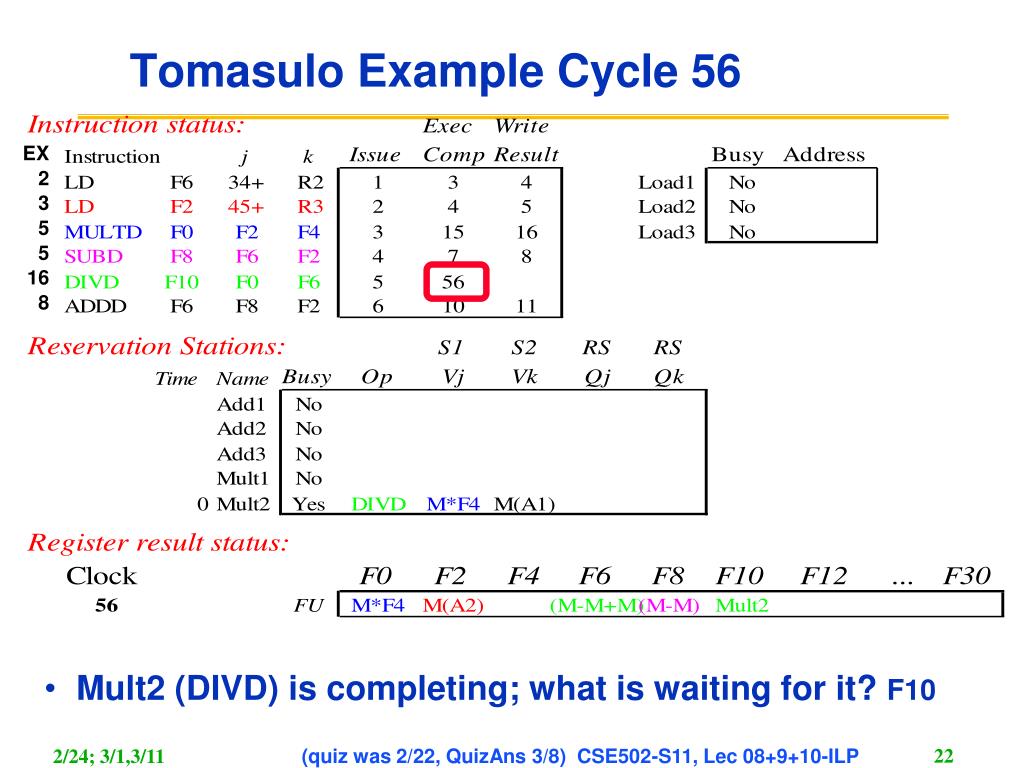 Tomasulo Example Cycle 56

Instruction status:

| EX | Instruction | | j | k | Issue | Exec Comp | Write Result |
|---|---|---|---|---|---|---|---|
| 2 | LD | F6 | 34+ | R2 | 1 | 3 | 4 |
| 3 | LD | F2 | 45+ | R3 | 2 | 4 | 5 |
| 5 | MULTD | F0 | F2 | F4 | 3 | 15 | 16 |
| 5 | SUBD | F8 | F6 | F2 | 4 | 7 | 8 |
| 16 | DIVD | F10 | F0 | F6 | 5 | 56 | |
| 8 | ADDD | F6 | F8 | F2 | 6 | 10 | 11 |

| | Busy | Address |
|---|---|---|
| Load1 | No | |
| Load2 | No | |
| Load3 | No | |

Reservation Stations:

| Time | Name | Busy | Op | S1 Vj | S2 Vk | RS Qj | RS Qk |
|---|---|---|---|---|---|---|---|
| | Add1 | No | | | | | |
| | Add2 | No | | | | | |
| | Add3 | No | | | | | |
| | Mult1 | No | | | | | |
| 0 | Mult2 | Yes | DIVD | M*F4 | M(A1) | | |

Register result status:

| Clock | | F0 | F2 | F4 | F6 | F8 | F10 | F12 | ... | F30 |
|---|---|---|---|---|---|---|---|---|---|---|
| 56 | FU | M*F4 | M(A2) | | (M-M+M) | (M-M) | Mult2 | | | |

• Mult2 (DIVD) is completing; what is waiting for it? F10

2/24; 3/1,3/11 (quiz was 2/22, QuizAns 3/8) CSE502-S11, Lec 08+9+10-ILP 22